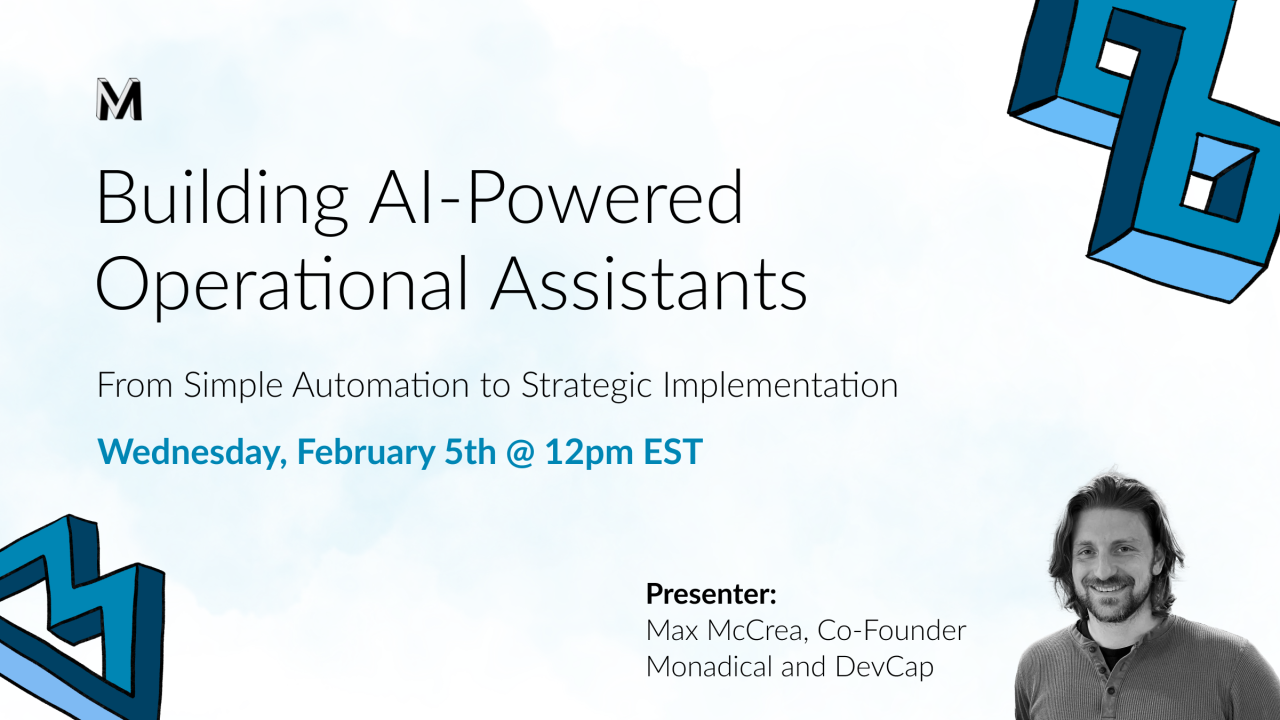 M

Building AI-Powered Operational Assistants

From Simple Automation to Strategic Implementation

Wednesday, February 5th @ 12pm EST

Presenter:
Max McCrea, Co-Founder
Monadical and DevCap